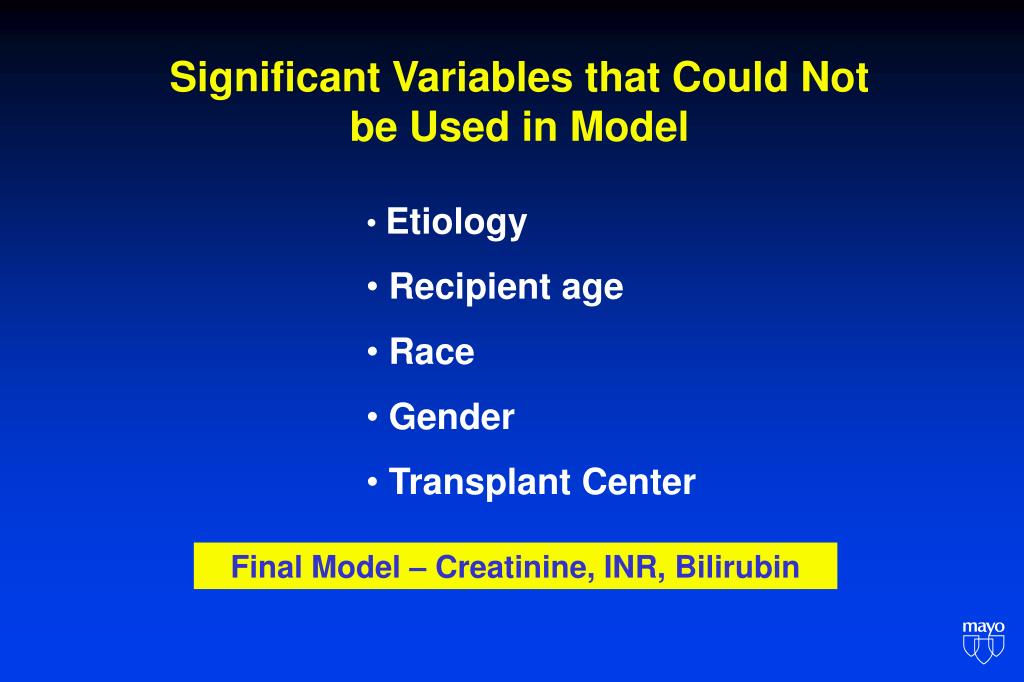 Significant Variables that Could Not be Used in Model

• Etiology
• Recipient age
• Race
• Gender
• Transplant Center

Final Model – Creatinine, INR, Bilirubin

mayo